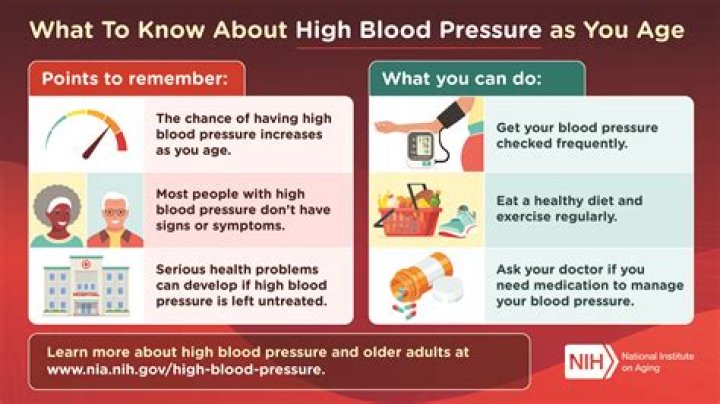 What To Know About High Blood Pressure as You Age

Points to remember:

The chance of having high blood pressure increases as you age.

Most people with high blood pressure don't have signs or symptoms.

HOSPITAL

Serious health problems can develop if high blood pressure is left untreated.

What you can do:

Get your blood pressure checked frequently.

Eat a healthy diet and exercise regularly.

Ask your doctor if you need medication to manage your blood pressure.

Learn more about high blood pressure and older adults at www.nia.nih.gov/high-blood-pressure.

NIH National Institute on Aging